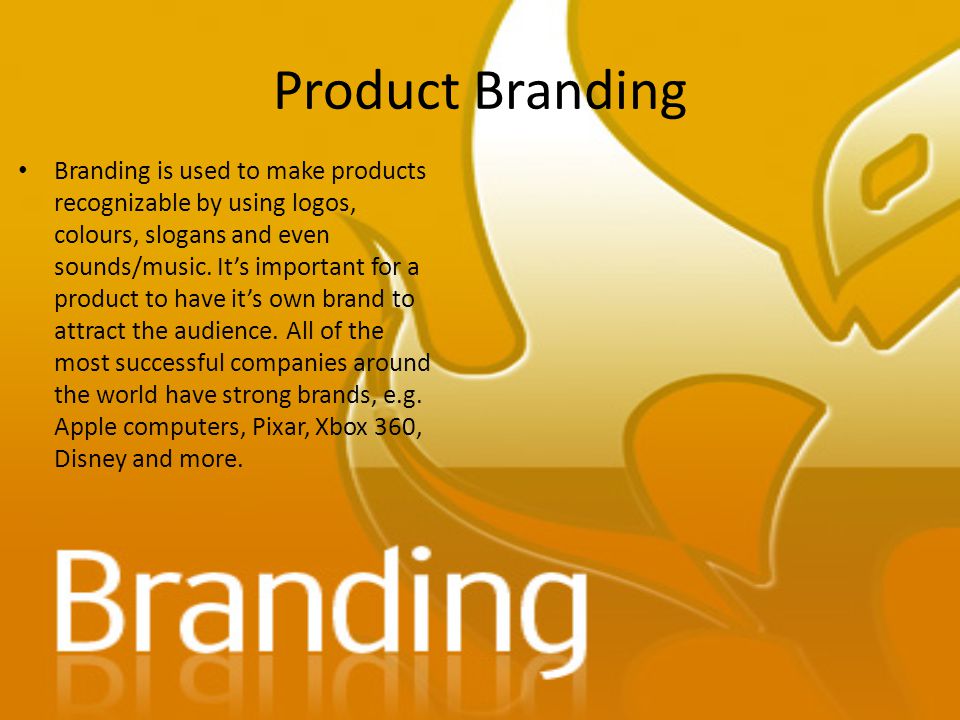 Product Branding

• Branding is used to make products recognizable by using logos, colours, slogans and even sounds/music. It’s important for a product to have it’s own brand to attract the audience. All of the most successful companies around the world have strong brands, e.g. Apple computers, Pixar, Xbox 360, Disney and more.

Branding